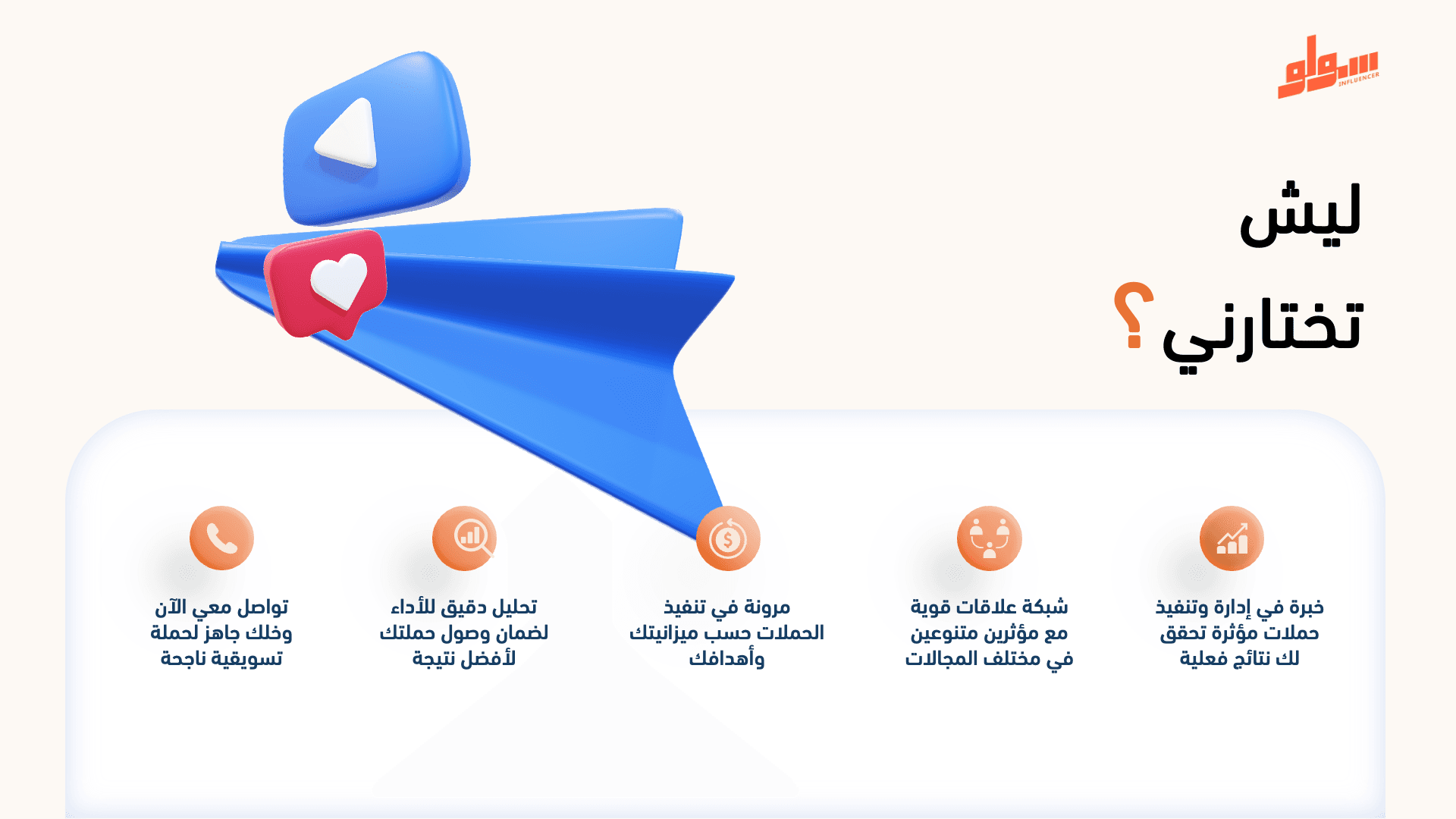 سولو
INFLUENCER

ليش
تختارني ؟

خبرة في إدارة وتنفيذ حملات مؤثرة تحقق لك نتائج فعلية

شبكة علاقات قوية مع مؤثرين متنوعين في مختلف المجالات

مرونة في تنفيذ الحملات حسب ميزانيتك وأهدافك

تحليل دقيق للأداء لضمان وصول حملتك لأفضل نتيجة

تواصل معي الآن وخلك جاهز لحملة تسويقية ناجحة